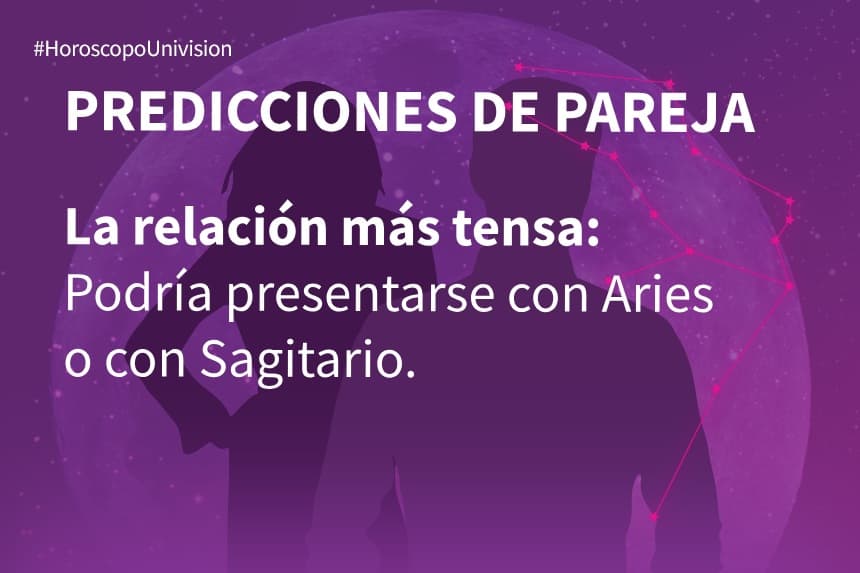 #HoroscopoUnivision

PREDICCIONES DE PAREJA

La relación más tensa:
Podría presentarse con Aries o con Sagitario.